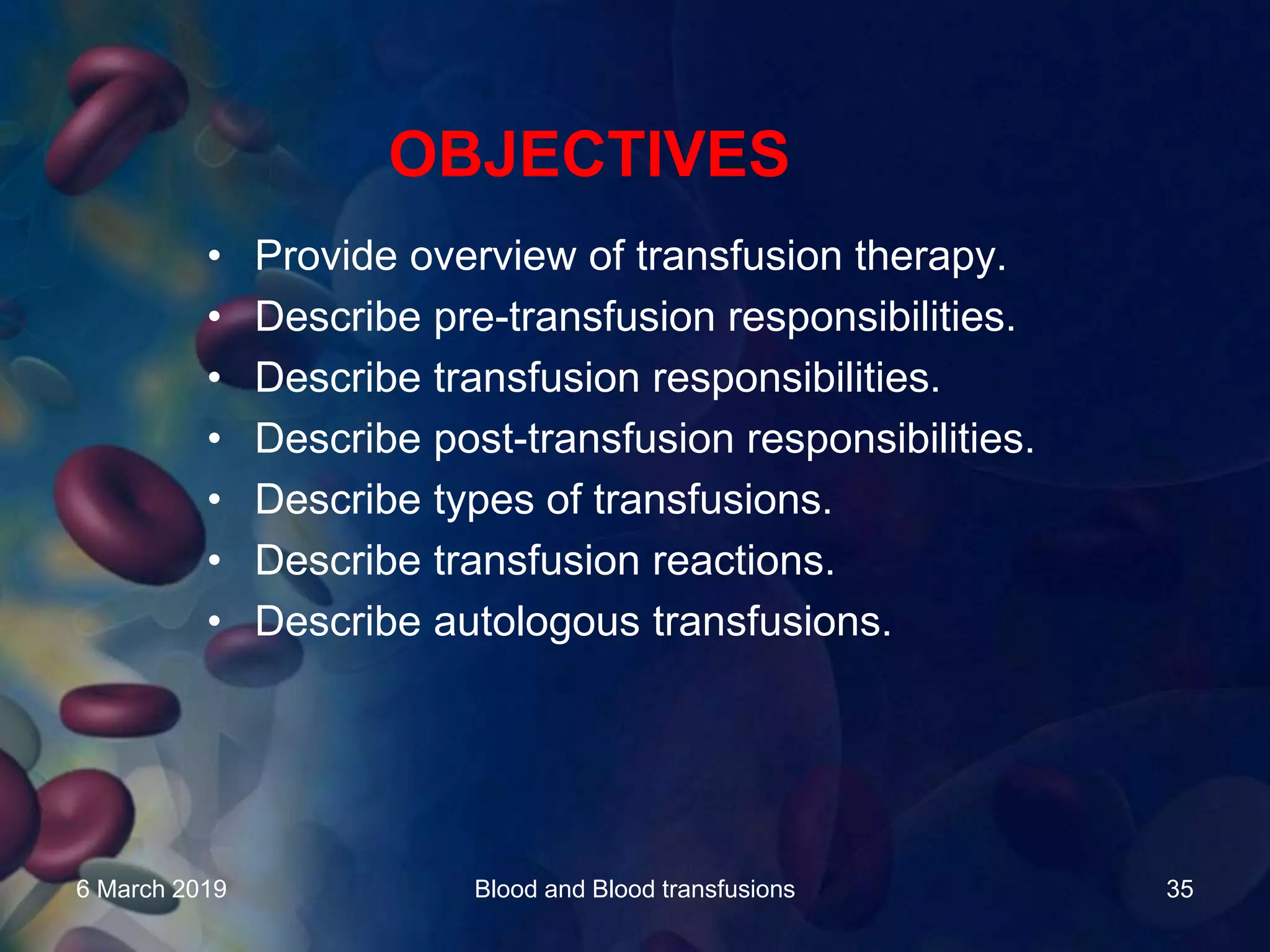 OBJECTIVES

• Provide overview of transfusion therapy.
• Describe pre-transfusion responsibilities.
• Describe transfusion responsibilities.
• Describe post-transfusion responsibilities.
• Describe types of transfusions.
• Describe transfusion reactions.
• Describe autologous transfusions.

6 March 2019

Blood and Blood transfusions

35